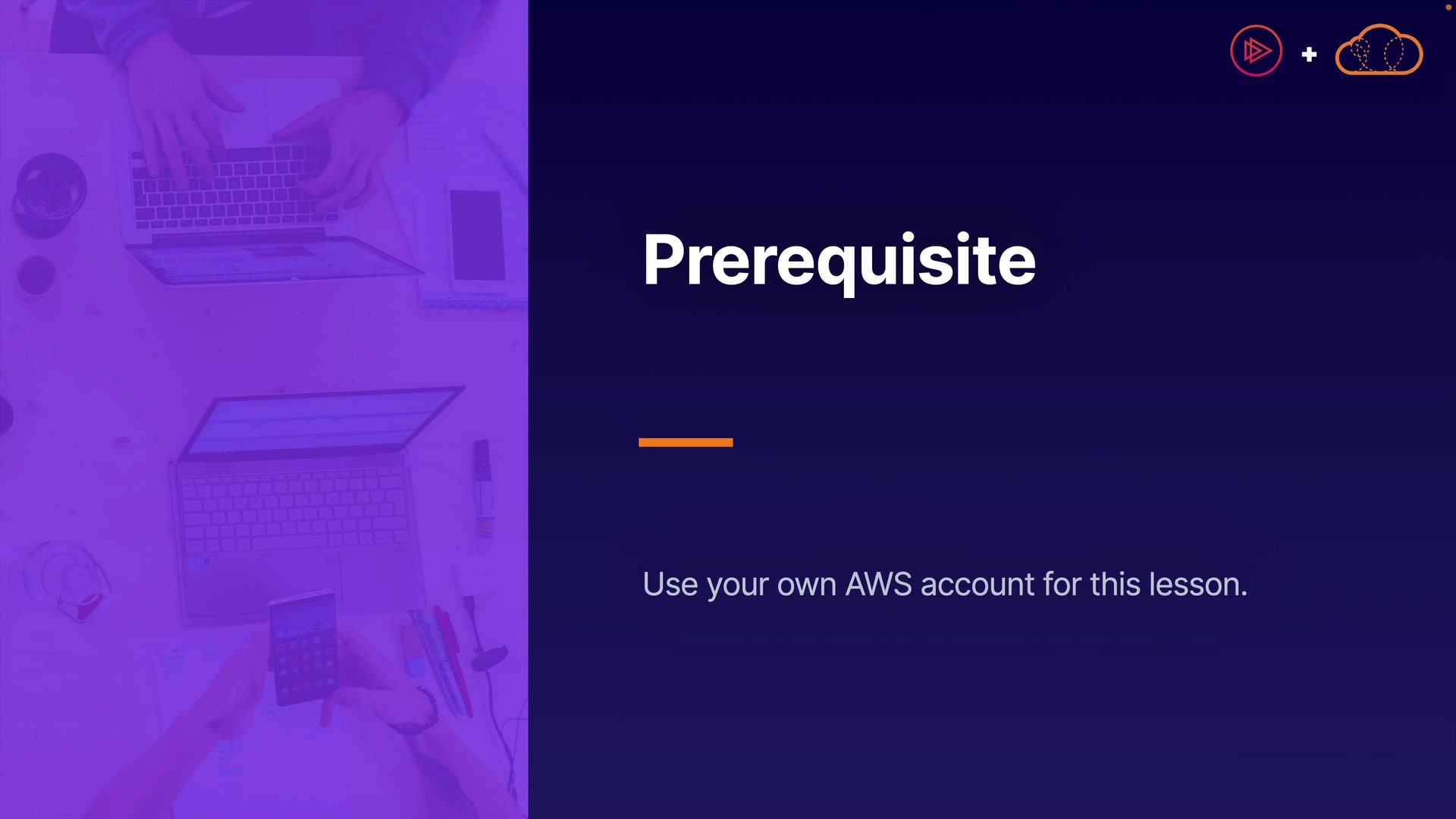 +

Prerequisite

Use your own AWS account for this lesson.